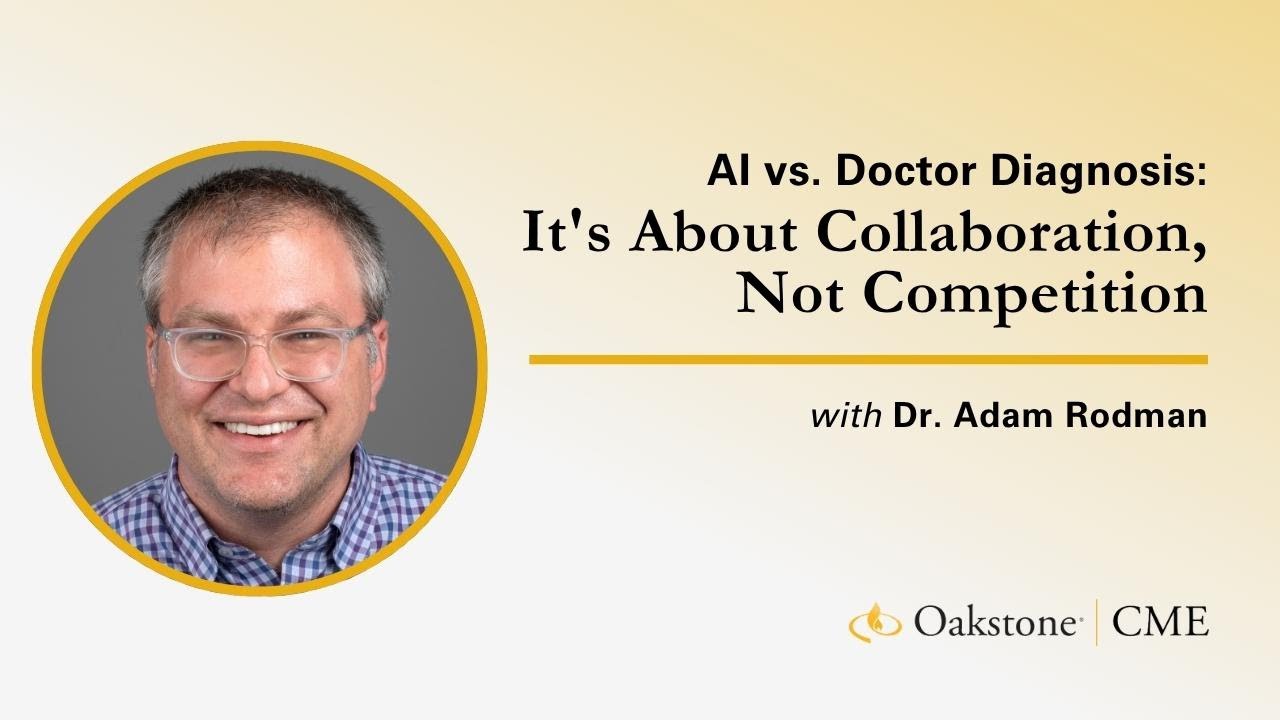 AI vs. Doctor Diagnosis:
It's About Collaboration, Not Competition

with Dr. Adam Rodman

Oakstone® | CME